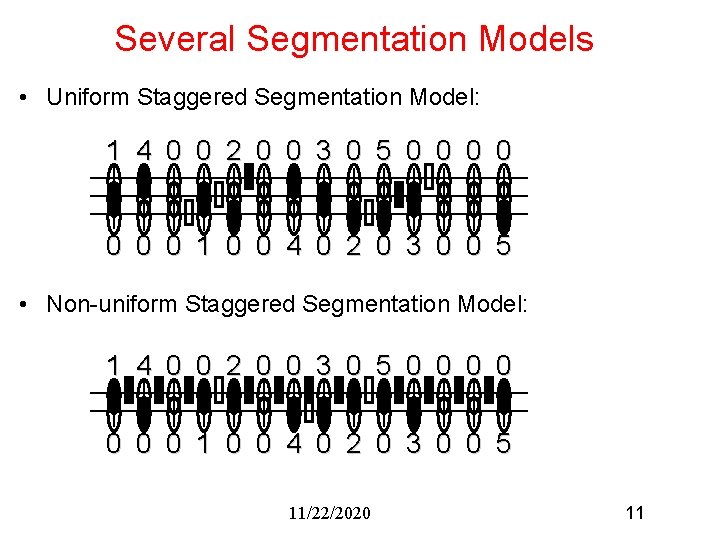 Several Segmentation Models

• Uniform Staggered Segmentation Model:

1 4 0 0 2 0 0 3 0 5 0 0 0 0

0 0 0 1 0 0 4 0 2 0 3 0 0 5

• Non-uniform Staggered Segmentation Model:

1 4 0 0 2 0 0 3 0 5 0 0 0 0

0 0 0 1 0 0 4 0 2 0 3 0 0 5

11/22/2020

11